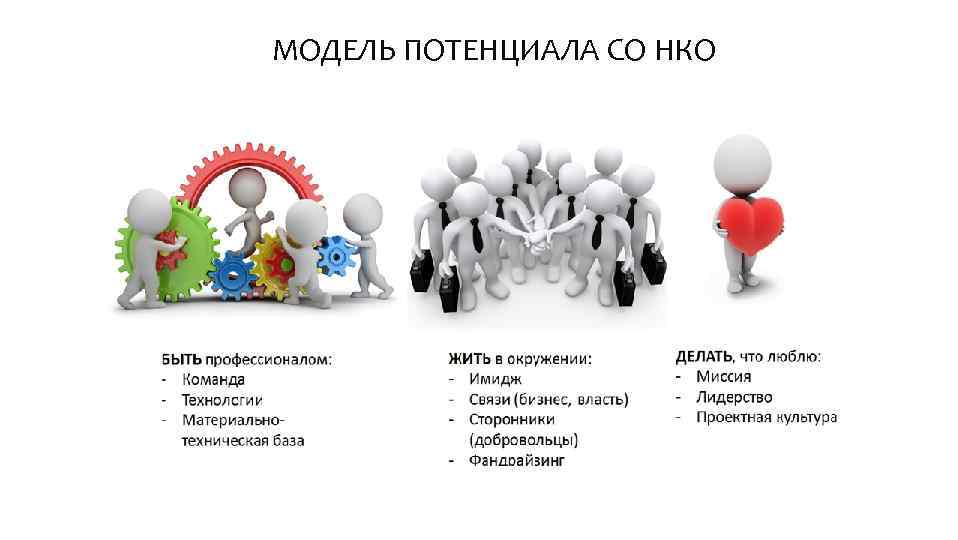 МОДЕЛЬ ПОТЕНЦИАЛА СО НКО

БЫТЬ профессионалом:
- Команда
- Технологии
- Материально-техническая база

ЖИТЬ в окружении:
- Имидж
- Связи (бизнес, власть)
- Сторонники (добровольцы)
- Фандрайзинг

ДЕЛАТЬ, что люблю:
- Миссия
- Лидерство
- Проектная культура